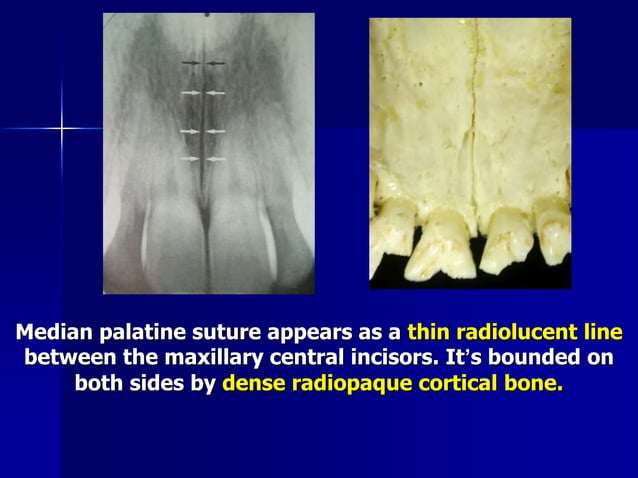 Median palatine suture appears as a thin radiolucent line between the maxillary central incisors. It's bounded on both sides by dense radiopaque cortical bone.